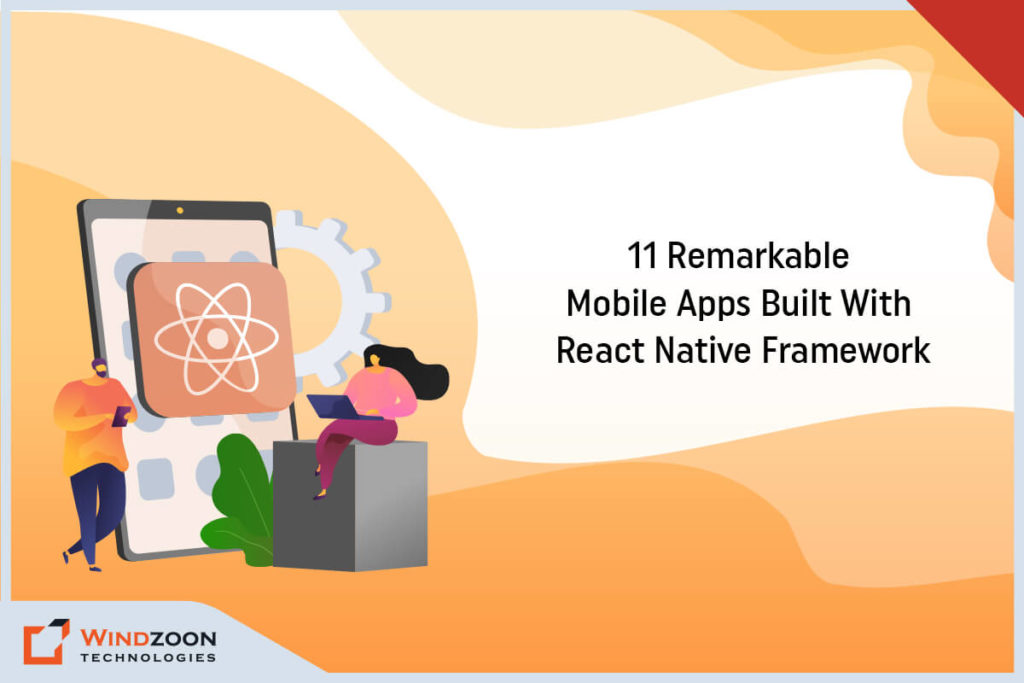 11 Remarkable
Mobile Apps Built With
React Native Framework

WINDZOON
TECHNOLOGIES